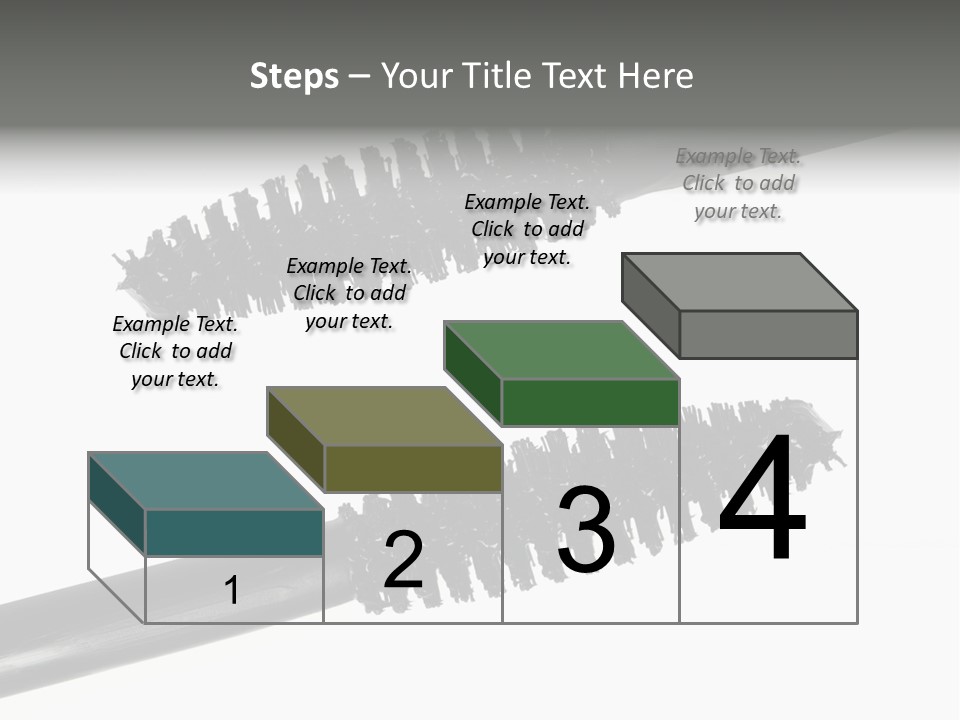 Steps – Your Title Text Here

Example Text. Click to add your text.

Example Text. Click to add your text.

Example Text. Click to add your text.

Example Text. Click to add your text.

1

2

3

4